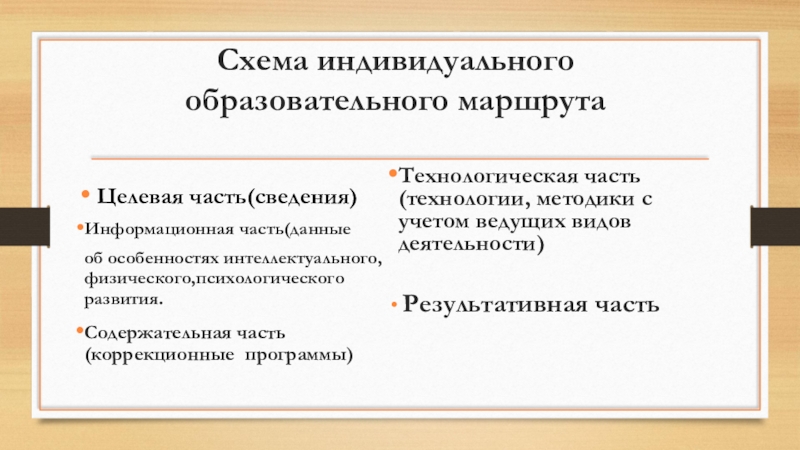 Схема индивидуального образовательного маршрута

• Целевая часть(сведения)

•Информационная часть(данные об особенностях интеллектуального, физического,психологического развития.

•Содержательная часть (коррекционные программы)

•Технологическая часть (технологии, методики с учетом ведущих видов деятельности)

• Результативная часть